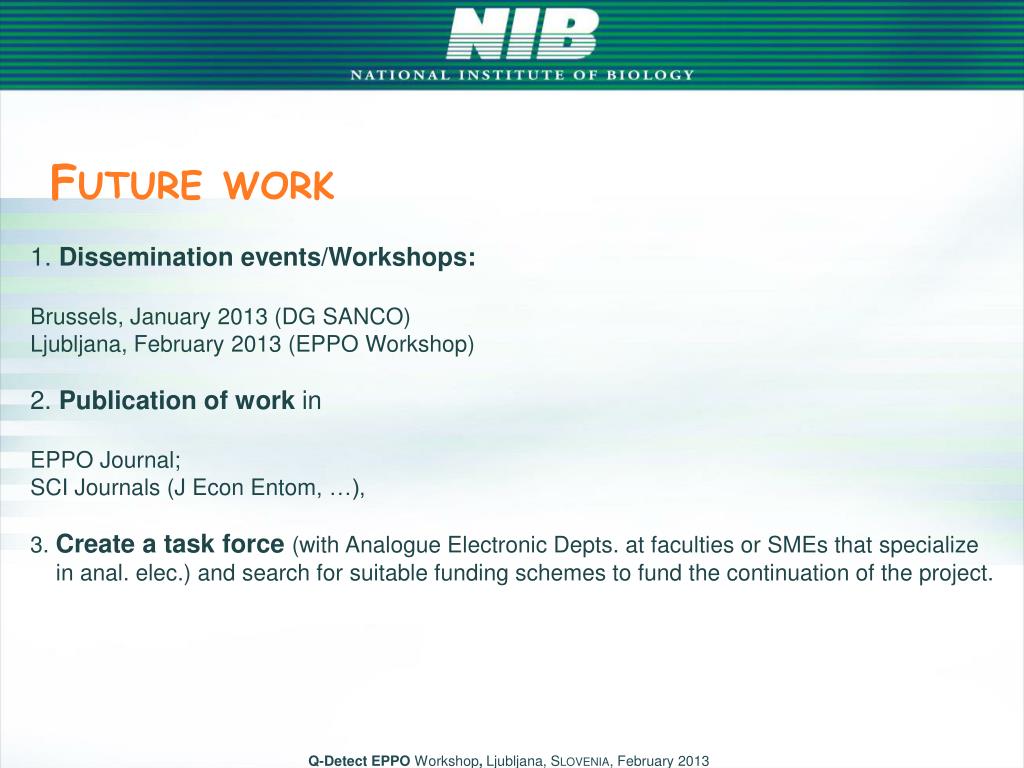 NIB
NATIONAL INSTITUTE OF BIOLOGY

FUTURE WORK

1. Dissemination events/Workshops:

Brussels, January 2013 (DG SANCO)
Ljubljana, February 2013 (EPPO Workshop)

2. Publication of work in

EPPO Journal;
SCI Journals (J Econ Entom, …),

3. Create a task force (with Analogue Electronic Depts. at faculties or SMEs that specialize in anal. elec.) and search for suitable funding schemes to fund the continuation of the project.

Q-Detect EPPO Workshop, Ljubljana, SLOVENIA, February 2013